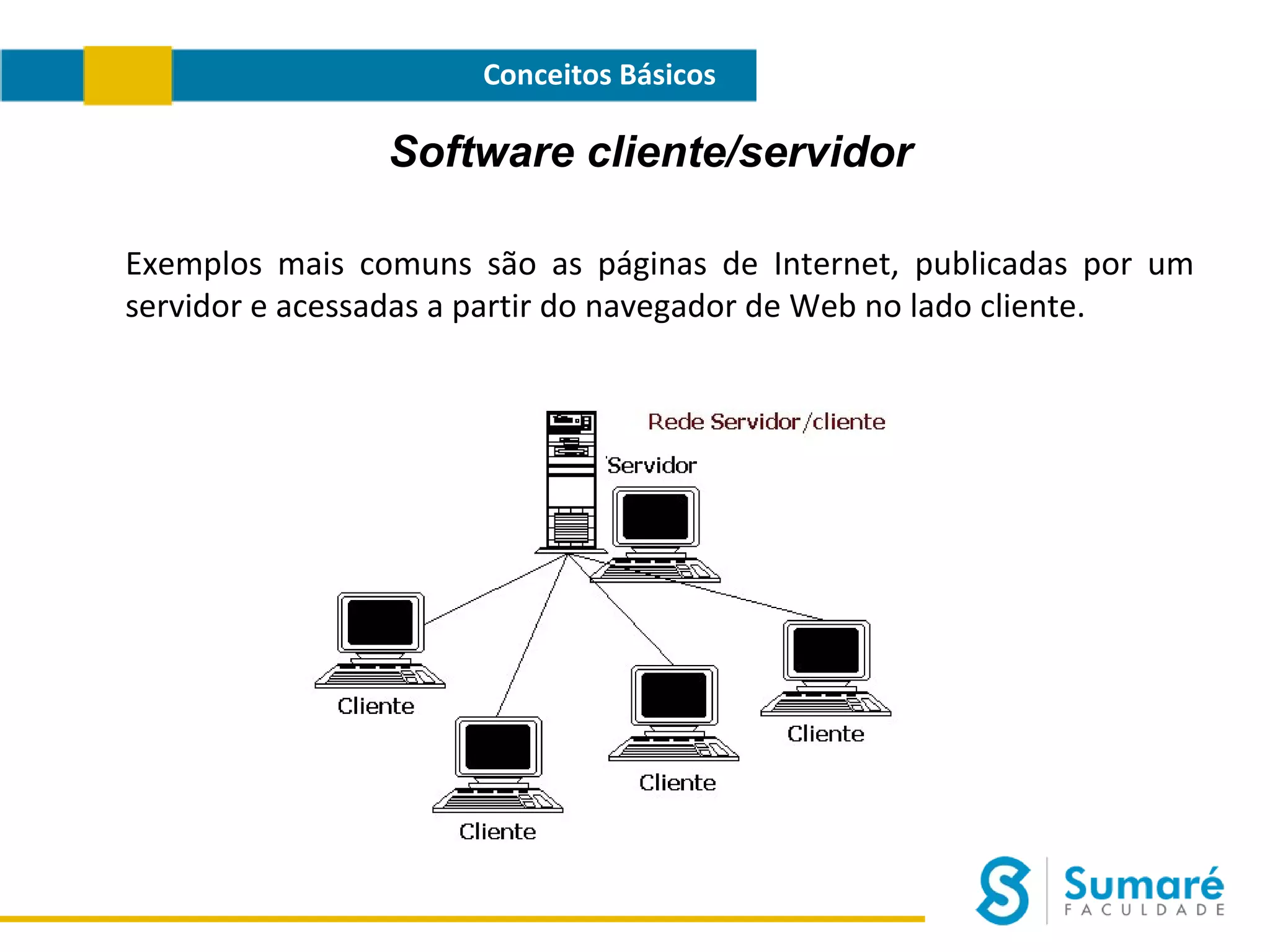 Conceitos Básicos

Software cliente/servidor

Exemplos mais comuns são as páginas de Internet, publicadas por um servidor e acessadas a partir do navegador de Web no lado cliente.

Rede Servidor/cliente

Servidor

Cliente

Cliente

Cliente

Cliente

Sumaré
FACULDADE